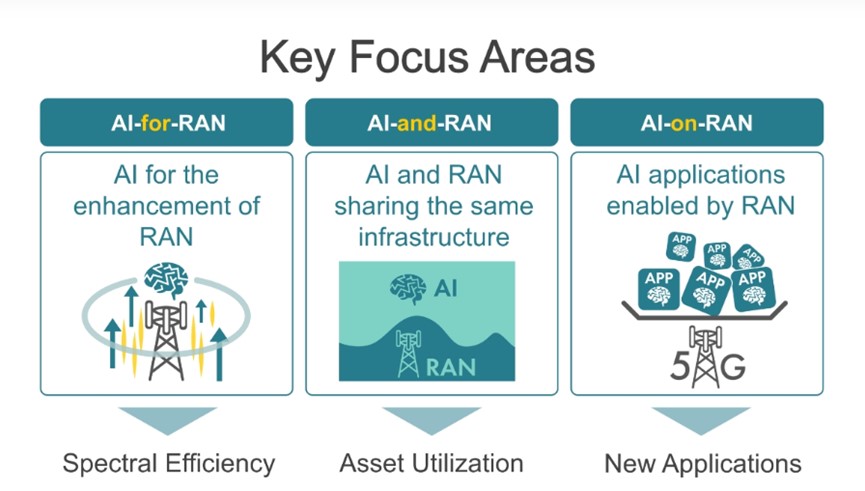 Key Focus Areas

AI-for-RAN

AI for the enhancement of RAN

Spectral Efficiency

AI-and-RAN

AI and RAN sharing the same infrastructure

AI

RAN

Asset Utilization

AI-on-RAN

AI applications enabled by RAN

APP APP APP APP APP APP

5G

New Applications